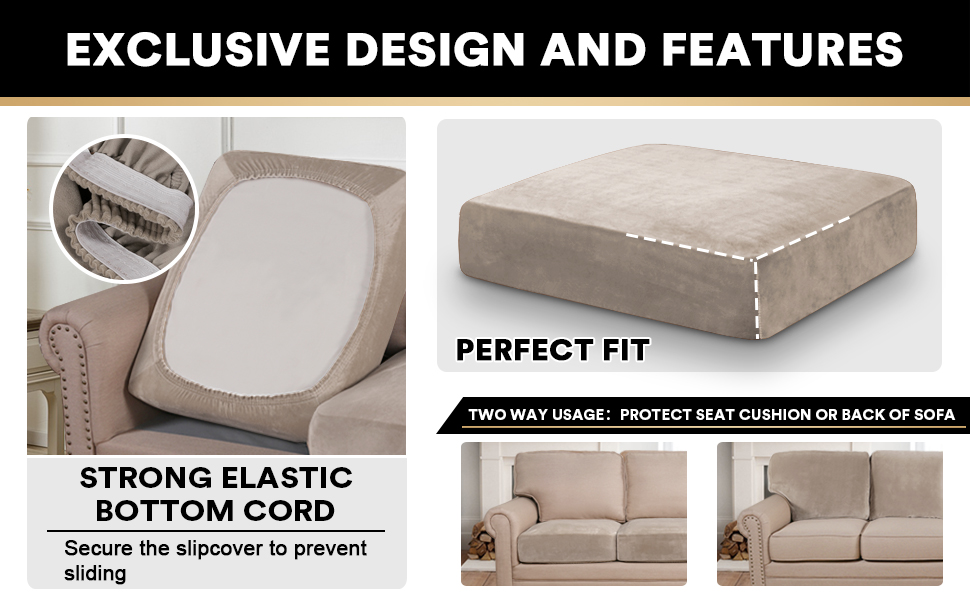 EXCLUSIVE DESIGN AND FEATURES

STRONG ELASTIC BOTTOM CORD

Secure the slipcover to prevent sliding

PERFECT FIT

TWO WAY USAGE: PROTECT SEAT CUSHION OR BACK OF SOFA